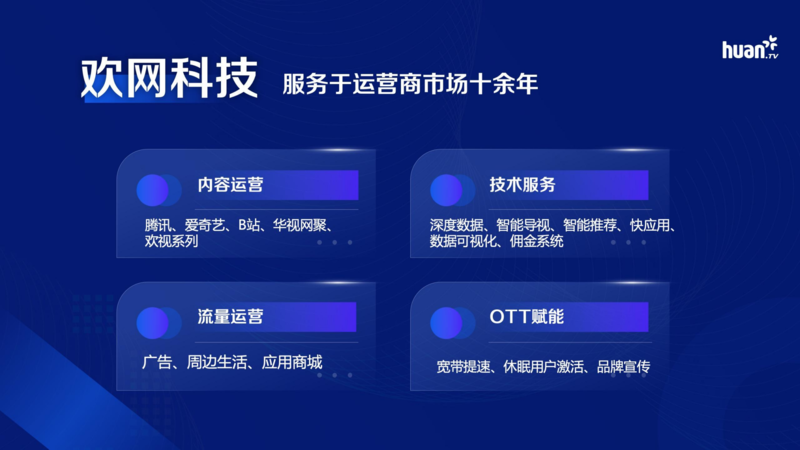 huan.TV

欢网科技 服务于运营商市场十余年

内容运营

腾讯、爱奇艺、B站、华视网聚、欢视系列

技术服务

深度数据、智能导视、智能推荐、快应用、数据可视化、佣金系统

流量运营

广告、周边生活、应用商城

OTT赋能

宽带提速、休眠用户激活、品牌宣传